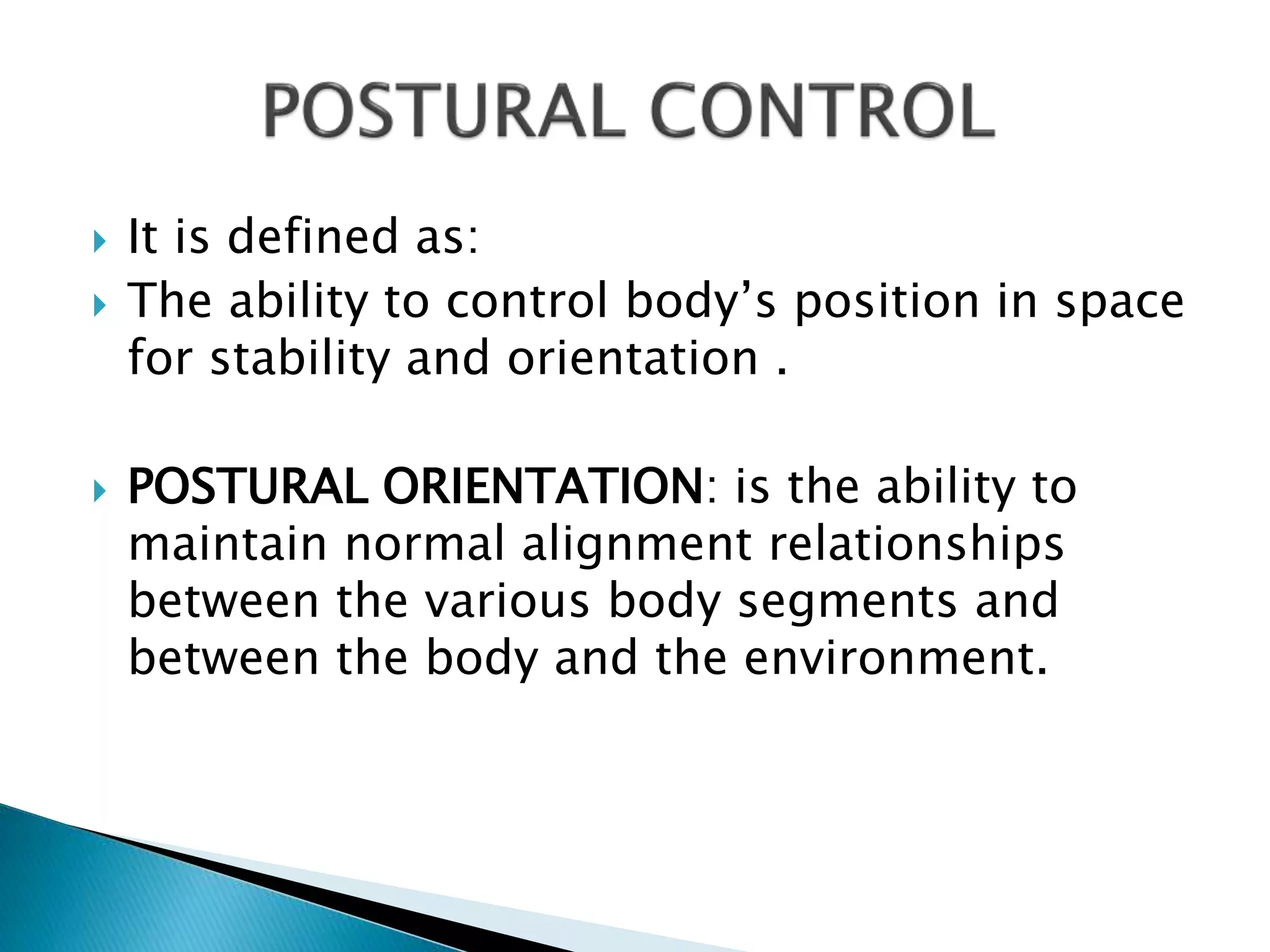 POSTURAL CONTROL

It is defined as:

The ability to control body’s position in space for stability and orientation .

POSTURAL ORIENTATION: is the ability to maintain normal alignment relationships between the various body segments and between the body and the environment.